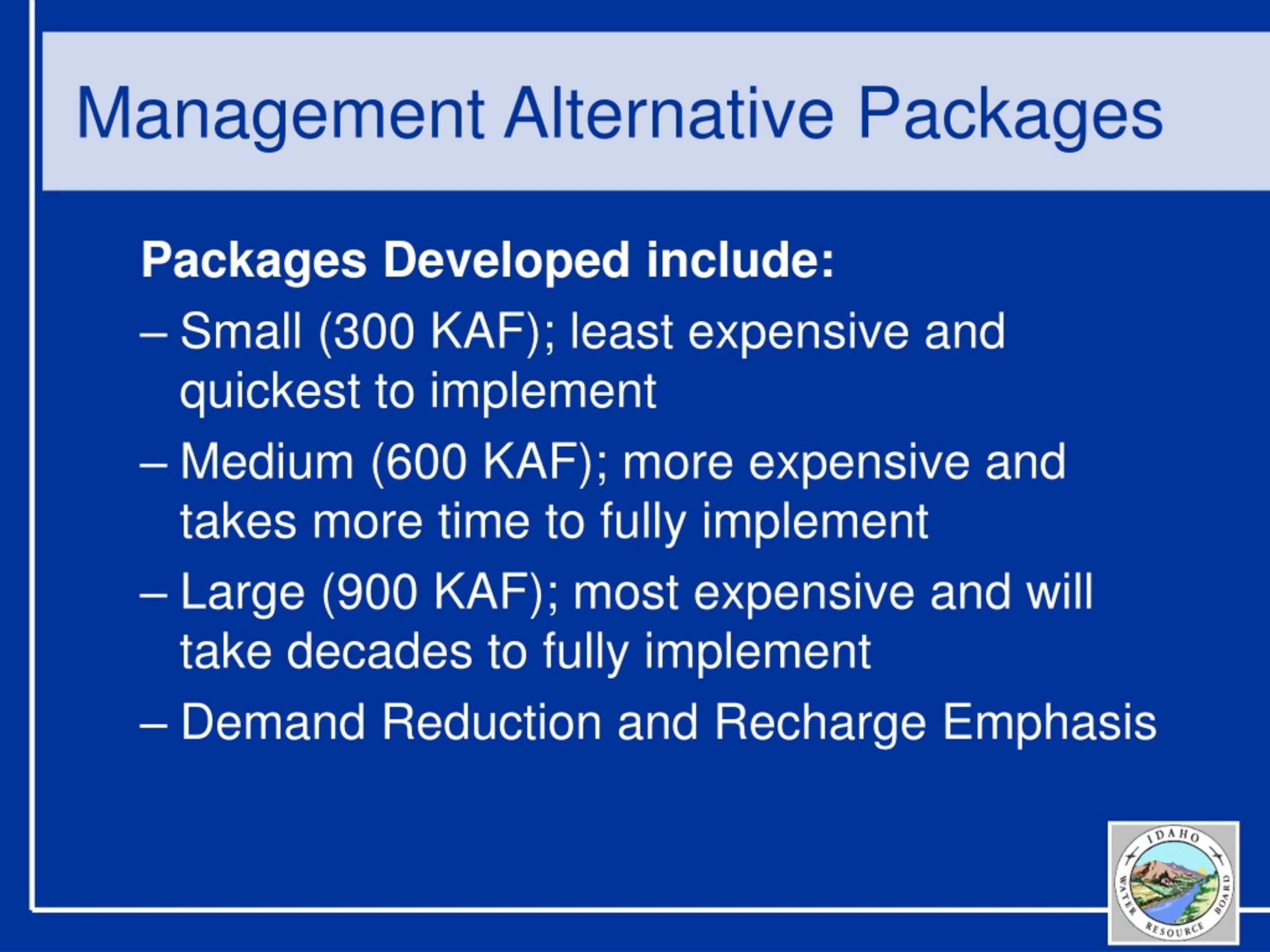 Management Alternative Packages

Packages Developed include:

– Small (300 KAF); least expensive and quickest to implement

– Medium (600 KAF); more expensive and takes more time to fully implement

– Large (900 KAF); most expensive and will take decades to fully implement

– Demand Reduction and Recharge Emphasis

IDAHO WATER RESOURCE BOARD